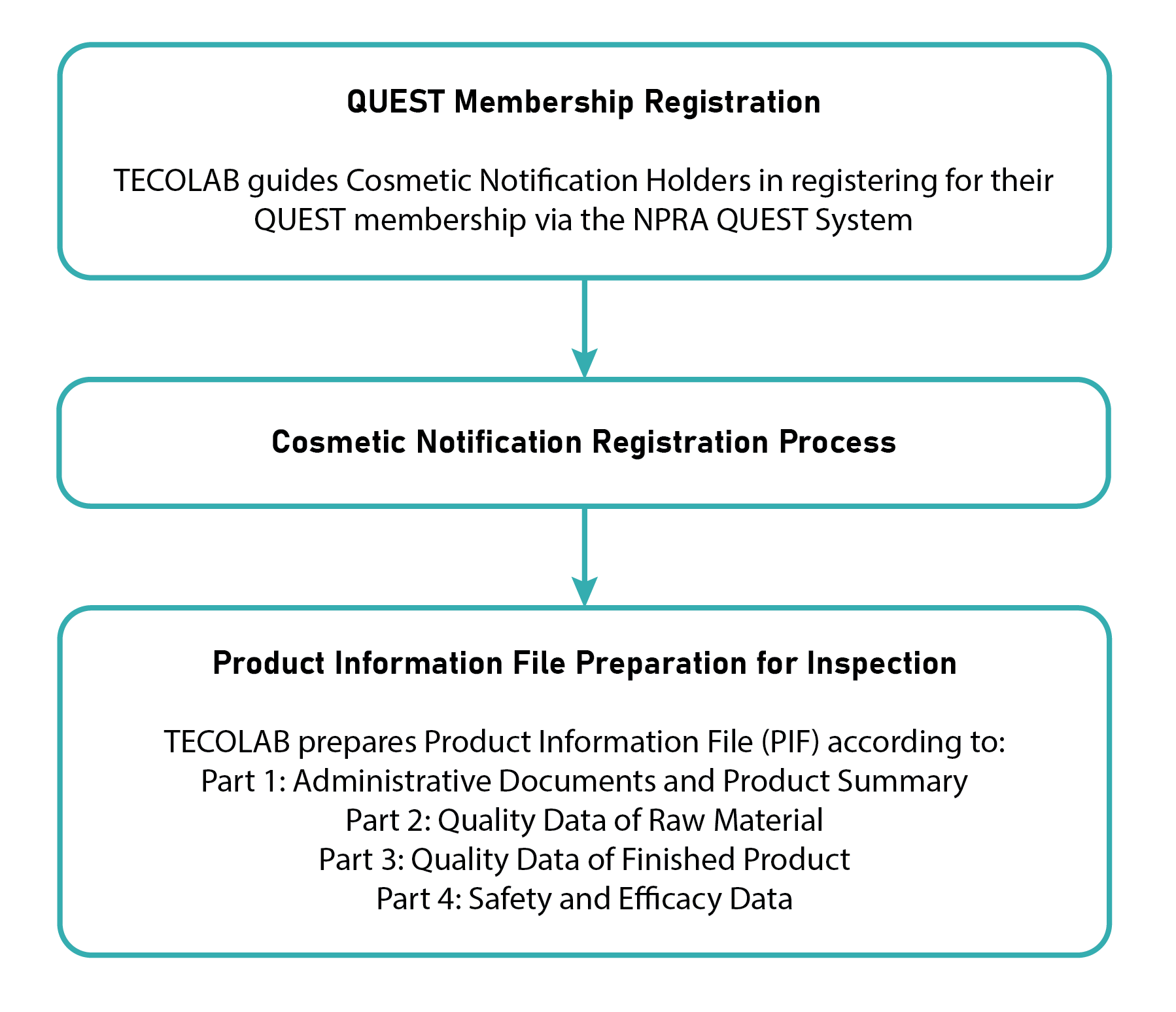 QUEST Membership Registration

TECOLAB guides Cosmetic Notification Holders in registering for their QUEST membership via the NPRA QUEST System

Cosmetic Notification Registration Process

Product Information File Preparation for Inspection

TECOLAB prepares Product Information File (PIF) according to:
Part 1: Administrative Documents and Product Summary
Part 2: Quality Data of Raw Material
Part 3: Quality Data of Finished Product
Part 4: Safety and Efficacy Data